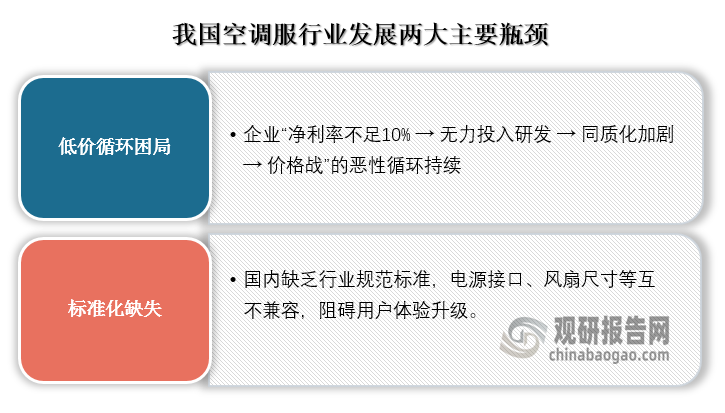 我国空调服行业发展两大主要瓶颈

低价循环困局

• 企业“净利率不足10% → 无力投入研发 → 同质化加剧 → 价格战”的恶性循环持续

标准化缺失

• 国内缺乏行业规范标准，电源接口、风扇尺寸等互不兼容，阻碍用户体验升级。

观研报告网
chinabaogao.com